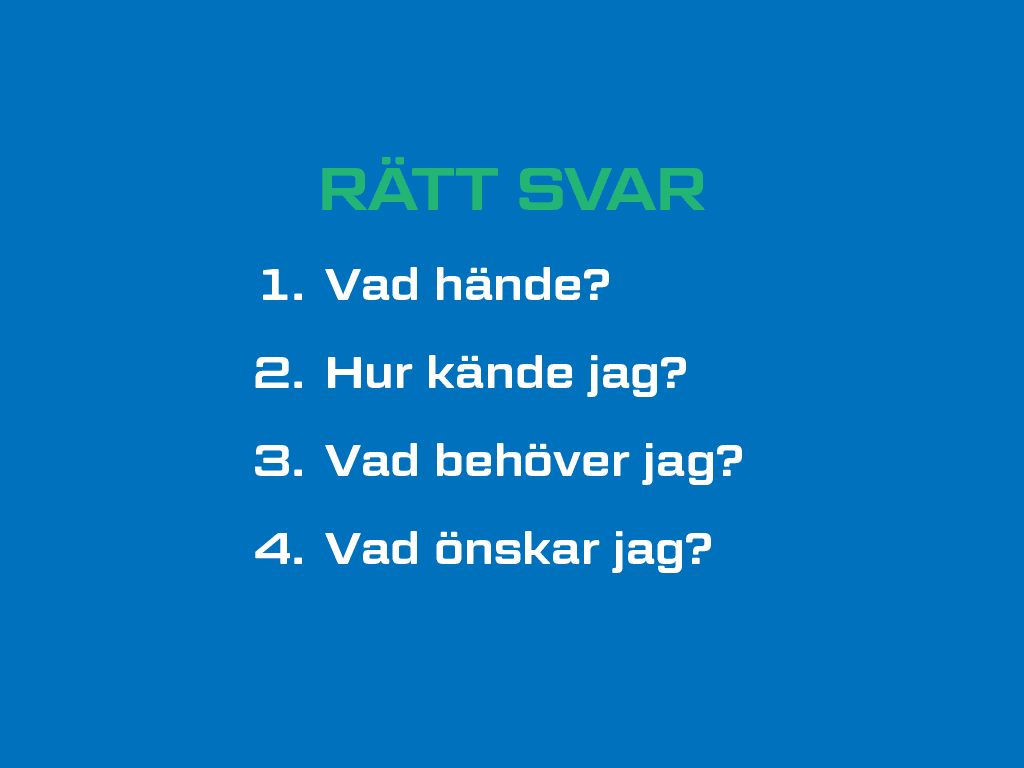 RÄTT SVAR

1. Vad hände?
2. Hur kände jag?
3. Vad behöver jag?
4. Vad önskar jag?